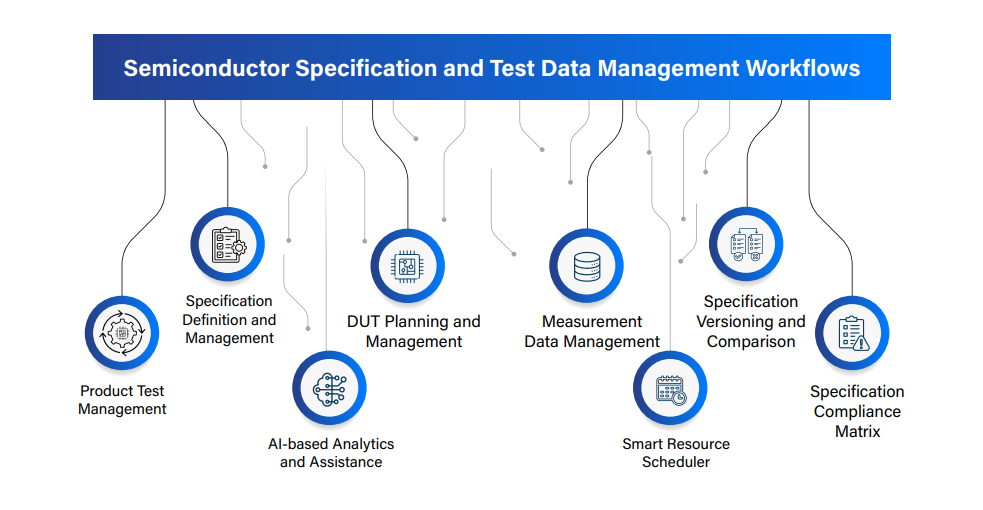 Semiconductor Specification and Test Data Management Workflows

Product Test Management

Specification Definition and Management

AI-based Analytics and Assistance

DUT Planning and Management

Measurement Data Management

Smart Resource Scheduler

Specification Versioning and Comparison

Specification Compliance Matrix